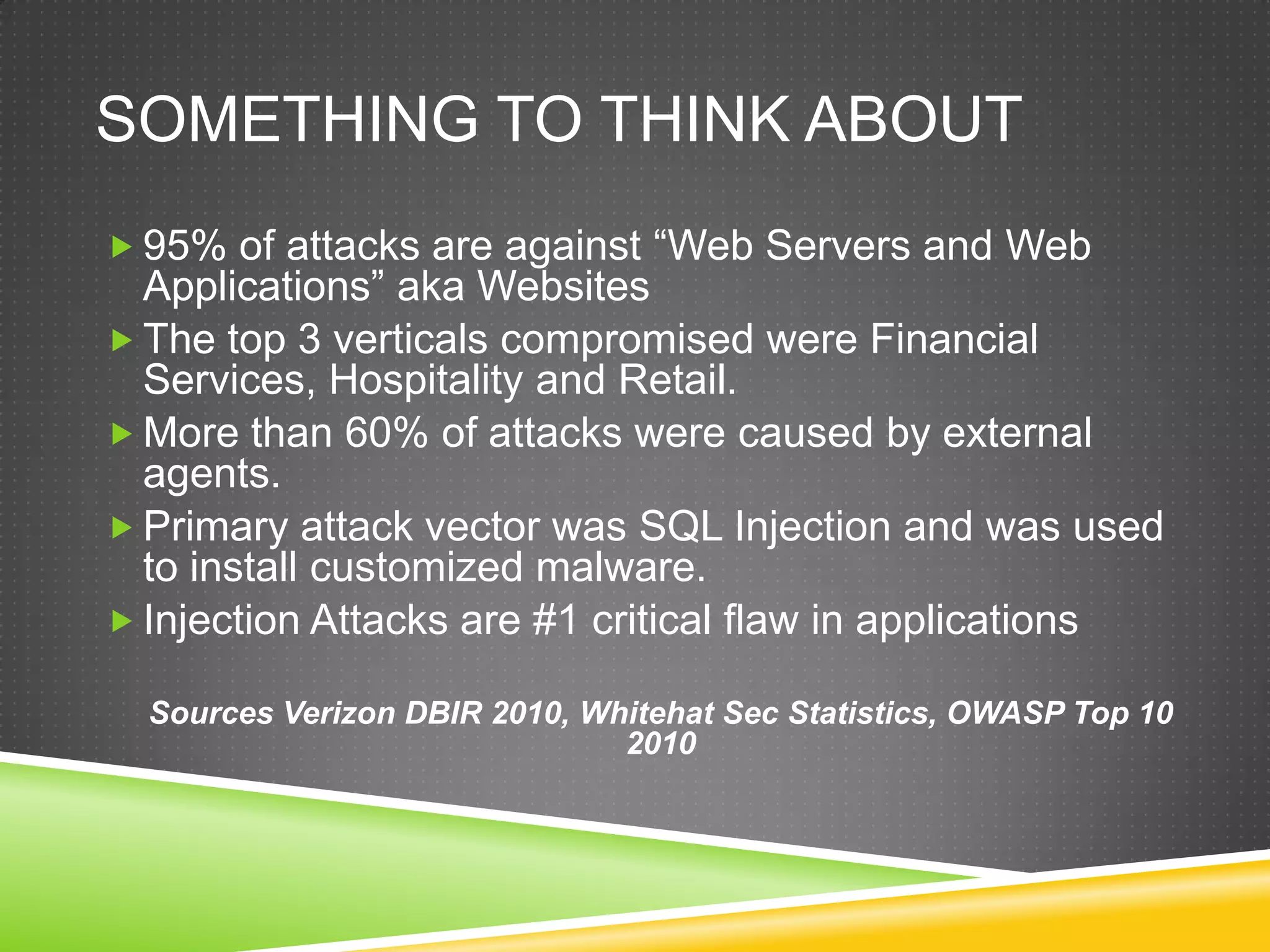 SOMETHING TO THINK ABOUT

95% of attacks are against “Web Servers and Web Applications” aka Websites

The top 3 verticals compromised were Financial Services, Hospitality and Retail.

More than 60% of attacks were caused by external agents.

Primary attack vector was SQL Injection and was used to install customized malware.

Injection Attacks are #1 critical flaw in applications

Sources Verizon DBIR 2010, Whitehat Sec Statistics, OWASP Top 10 2010